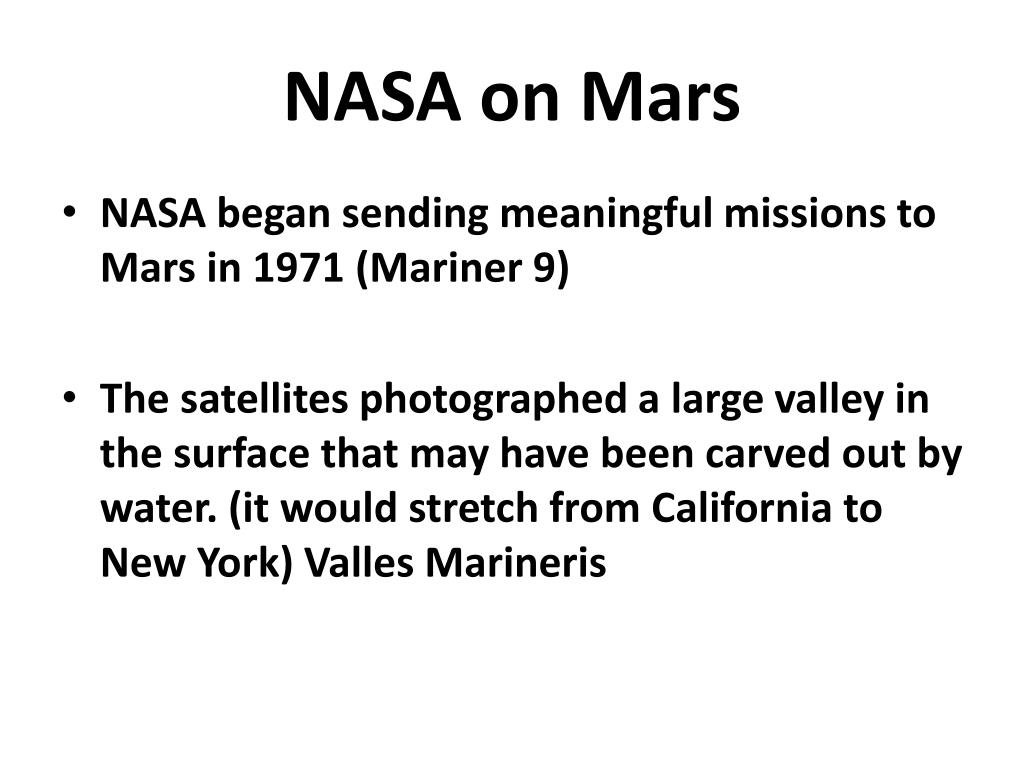 NASA on Mars

• NASA began sending meaningful missions to Mars in 1971 (Mariner 9)

• The satellites photographed a large valley in the surface that may have been carved out by water. (it would stretch from California to New York) Valles Marineris